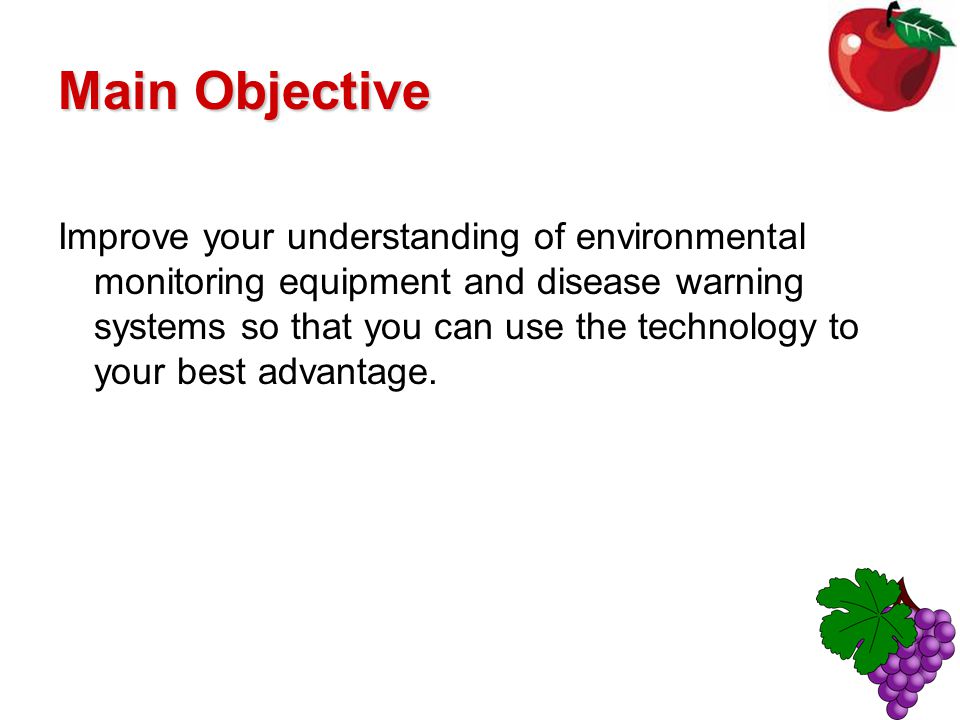 Main Objective

Improve your understanding of environmental monitoring equipment and disease warning systems so that you can use the technology to your best advantage.